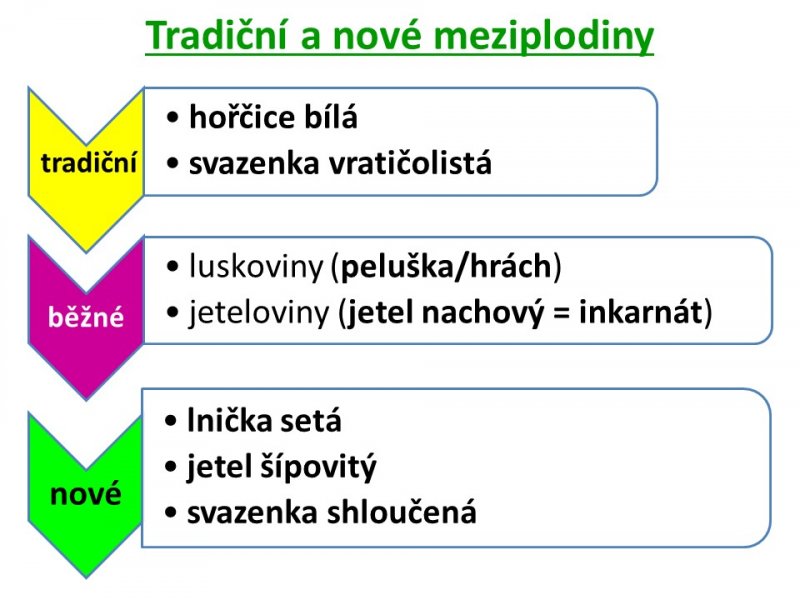 Tradiční a nové meziplodiny

tradiční
• hořčice bílá
• svazenka vratičolistá

běžné
• luskoviny (peluška/hrách)
• jeteloviny (jetel nachový = inkarnát)

nové
• lnička setá
• jetel šípovitý
• svazenka shloučená